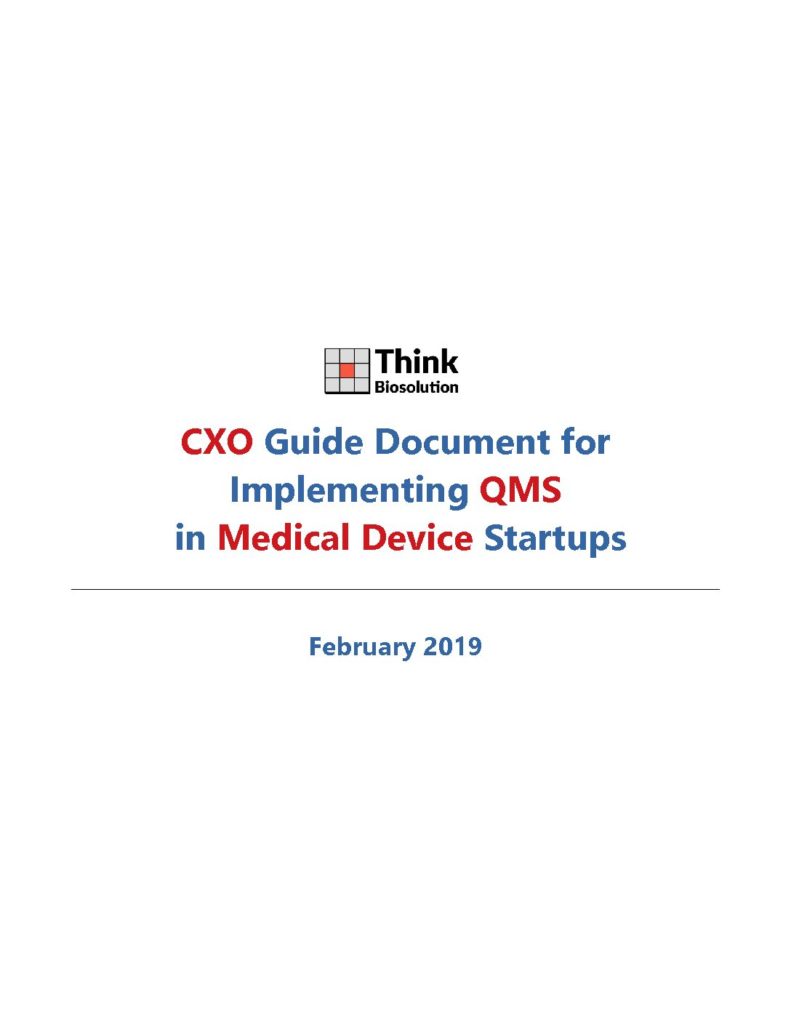 Think
Biosolution

CXO Guide Document for Implementing QMS in Medical Device Startups

February 2019